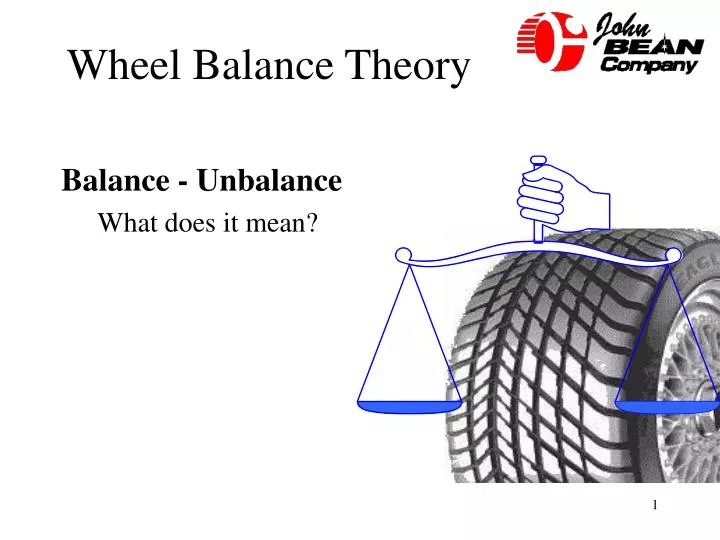 Wheel Balance Theory

John BEAN Company

Balance - Unbalance

What does it mean?

1